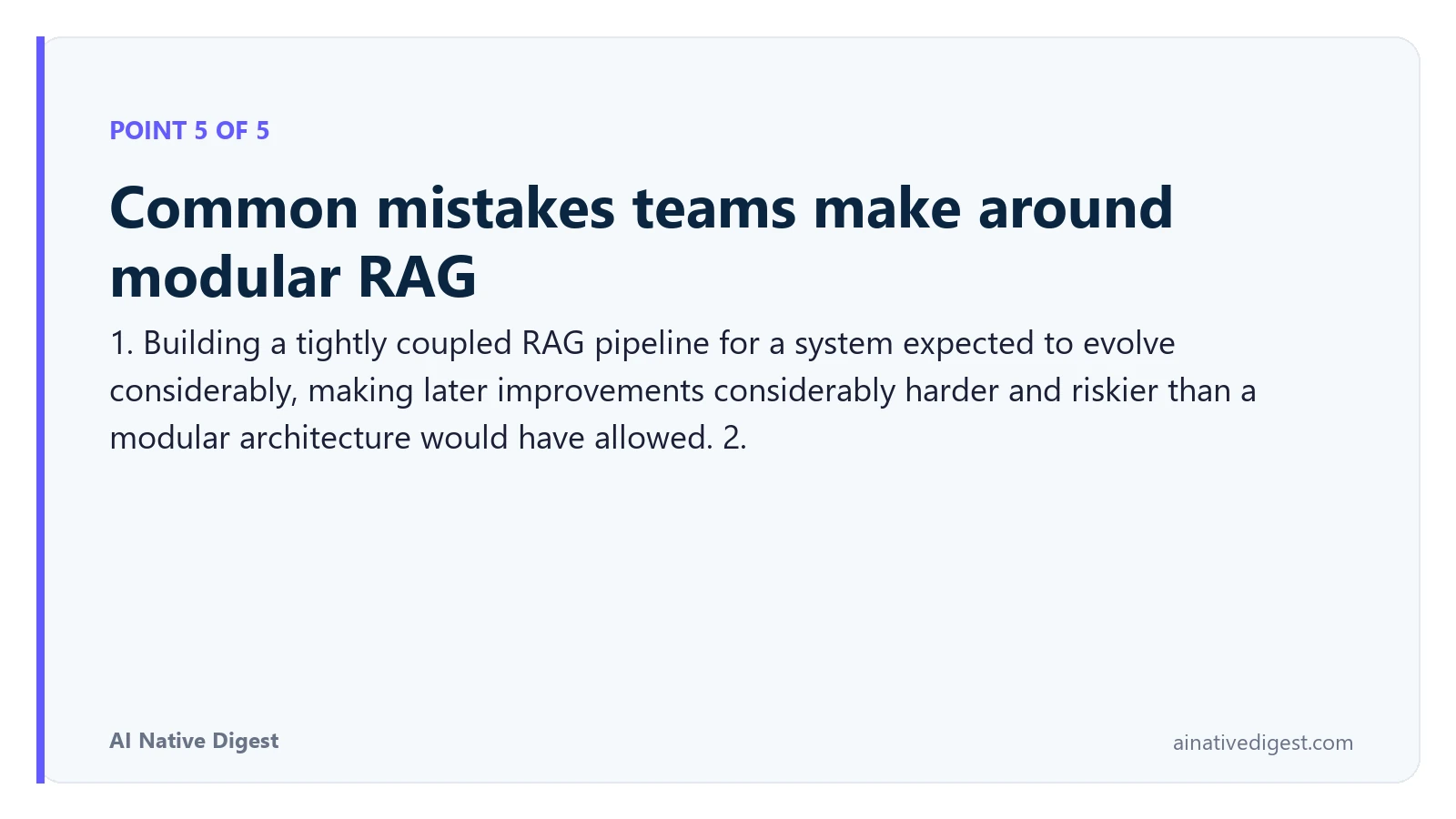 POINT 5 OF 5

Common mistakes teams make around modular RAG

1. Building a tightly coupled RAG pipeline for a system expected to evolve considerably, making later improvements considerably harder and riskier than a modular architecture would have allowed. 2.

AI Native Digest

ainativedigest.com